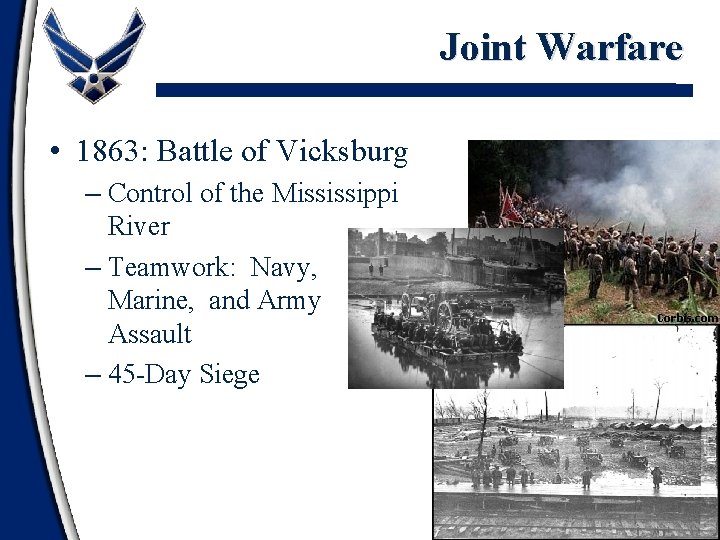 Joint Warfare

• 1863: Battle of Vicksburg
– Control of the Mississippi River
– Teamwork: Navy, Marine, and Army Assault
– 45-Day Siege

Corbis.com